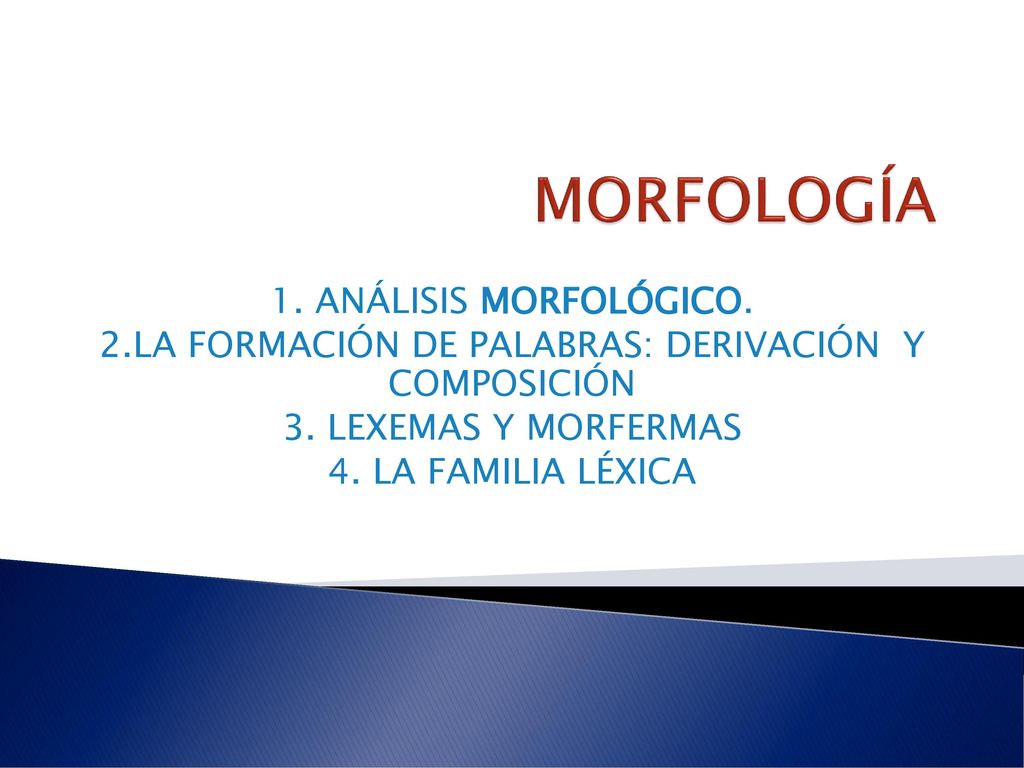 MORFOLOGÍA

1. ANÁLISIS MORFOLÓGICO.
2.LA FORMACIÓN DE PALABRAS: DERIVACIÓN Y COMPOSICIÓN
3. LEXEMAS Y MORFERMAS
4. LA FAMILIA LÉXICA